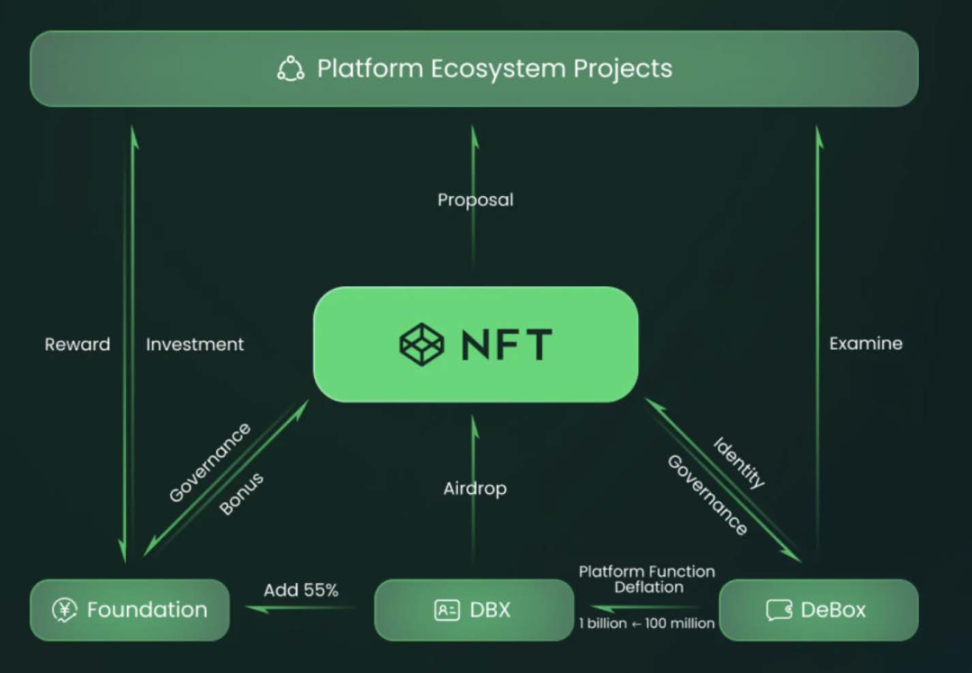 Platform Ecosystem Projects

Proposal

Reward

Investment

NFT

Examine

Governance

Bonus

Airdrop

Identity

Governance

Foundation

Add 55%

DBX

Platform Function Deflation

1 billion ← 100 million

DeBox